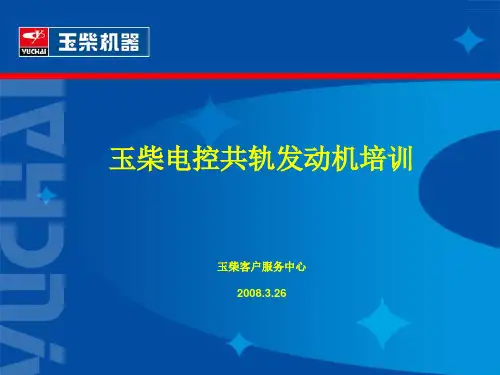 YUCHAI 玉柴机器

YUCHAI

玉柴电控共轨发动机培训

玉柴客户服务中心

2008.3.26